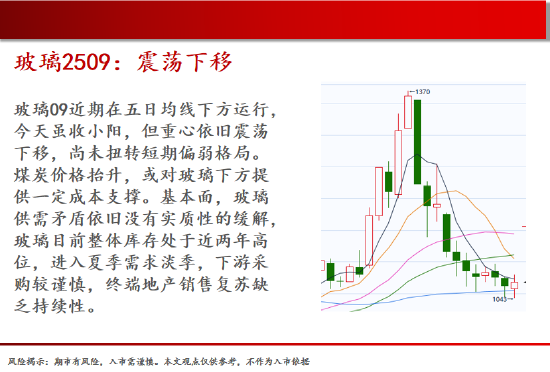 玻璃2509：震荡下移

玻璃09近期在五日均线下方运行，今天虽收小阳，但重心依旧震荡下移，尚未扭转短期偏弱格局。煤炭价格抬升，或对玻璃下方提供一定成本支撑。基本面，玻璃供需矛盾依旧没有实质性的缓解，玻璃目前整体库存处于近两年高位，进入夏季需求淡季，下游采购较谨慎，终端地产销售复苏缺乏持续性。

1370

1043

风险揭示：期市有风险，入市需谨慎。本文观点仅供参考，不作为入市依据